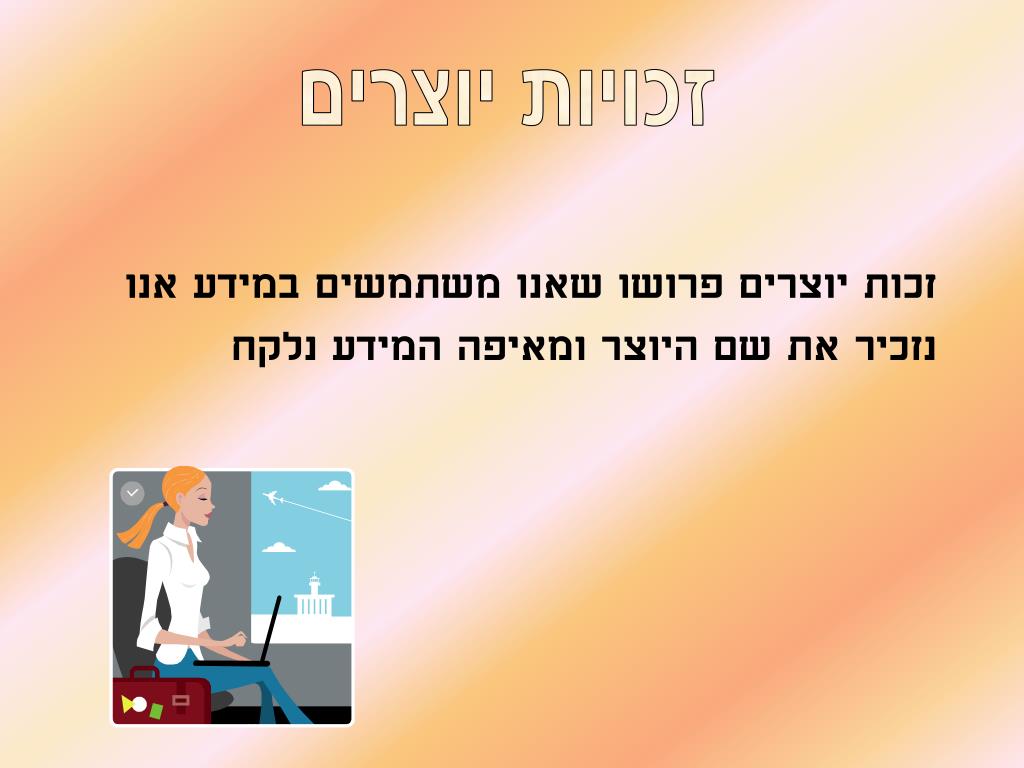 זכויות יוצרים

זכות יוצרים פרושו שאנו משתמשים במידע אנו נזכיר את שם היוצר ומאיפה המידע נלקח